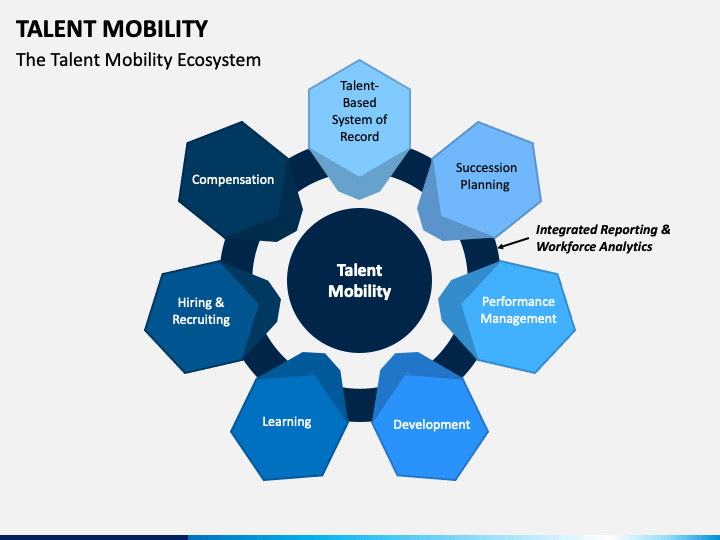 TALENT MOBILITY
The Talent Mobility Ecosystem

Talent-Based System of Record

Succession Planning

Integrated Reporting & Workforce Analytics

Performance Management

Development

Learning

Hiring & Recruiting

Compensation

Talent Mobility